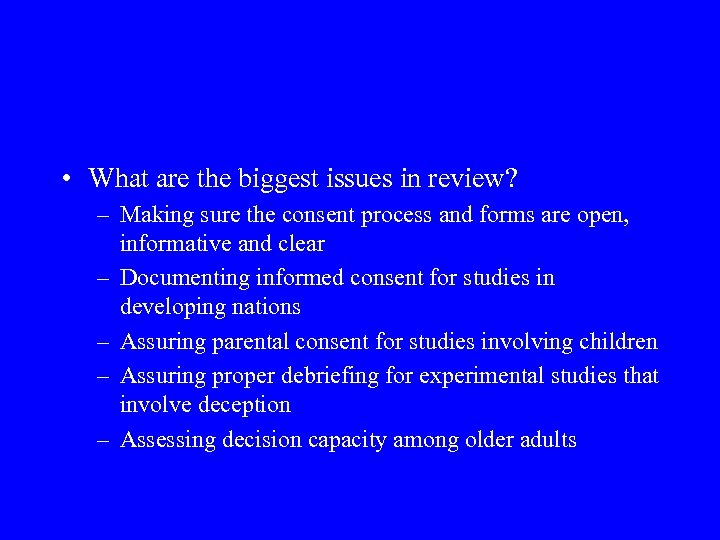 • What are the biggest issues in review?

– Making sure the consent process and forms are open, informative and clear

– Documenting informed consent for studies in developing nations

– Assuring parental consent for studies involving children

– Assuring proper debriefing for experimental studies that involve deception

– Assessing decision capacity among older adults